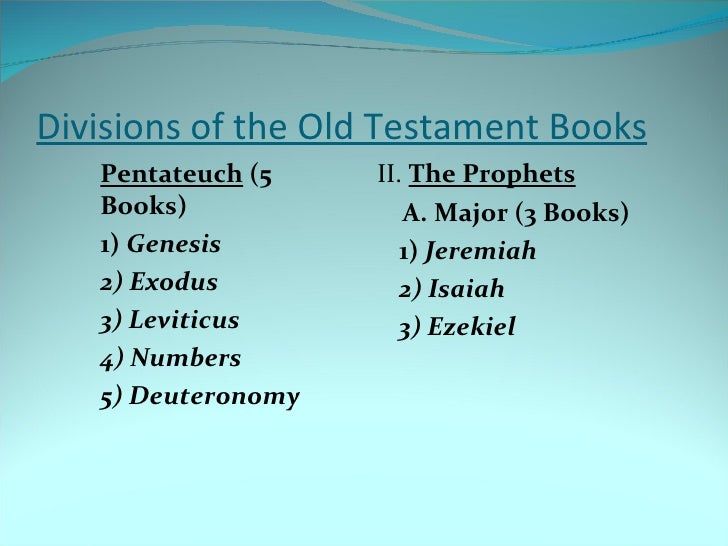 Divisions of the Old Testament Books

Pentateuch (5 Books)
1) Genesis
2) Exodus
3) Leviticus
4) Numbers
5) Deuteronomy

II. The Prophets
A. Major (3 Books)
1) Jeremiah
2) Isaiah
3) Ezekiel